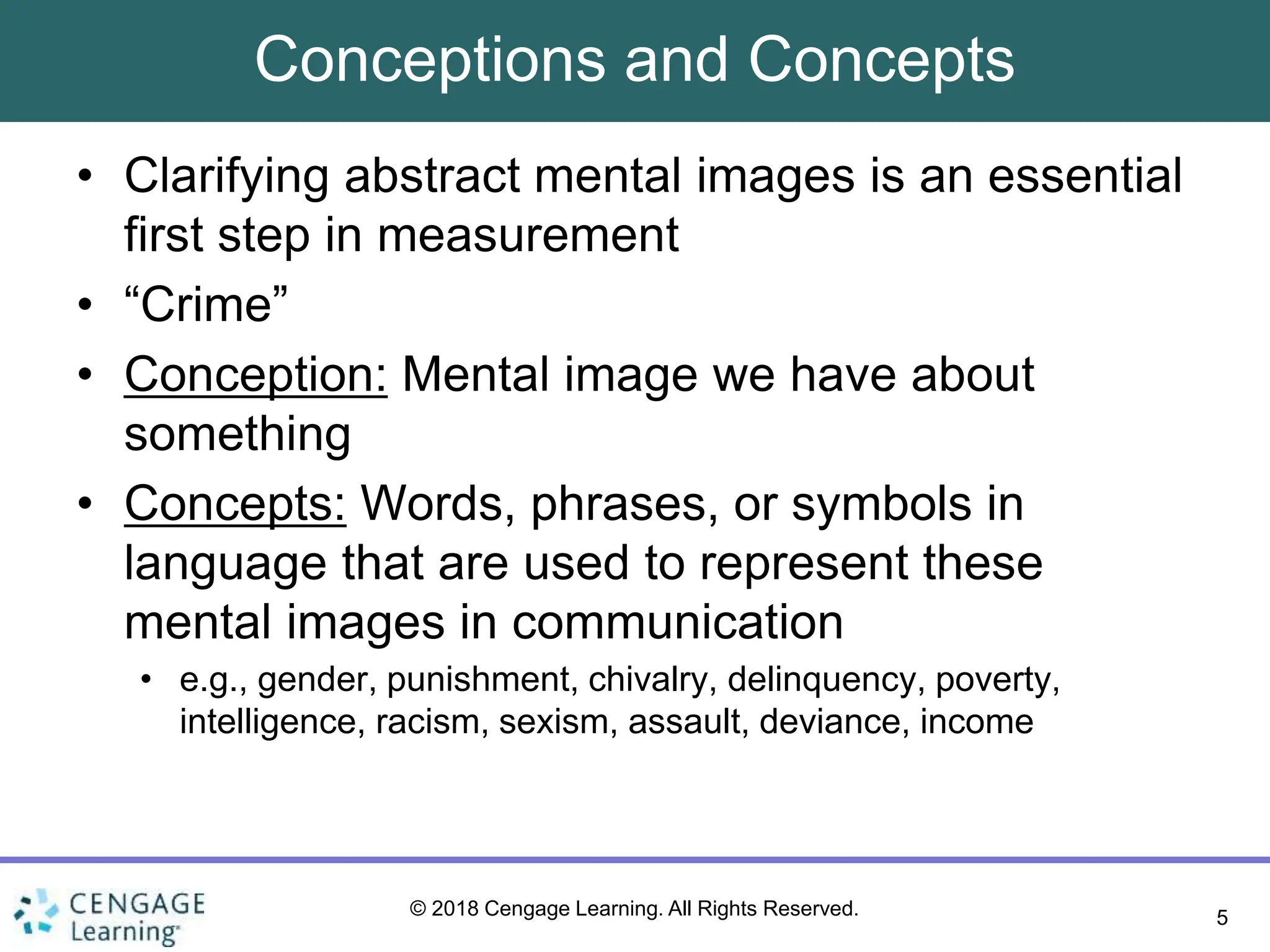 Conceptions and Concepts

• Clarifying abstract mental images is an essential first step in measurement

• “Crime”

• Conception: Mental image we have about something

• Concepts: Words, phrases, or symbols in language that are used to represent these mental images in communication

  • e.g., gender, punishment, chivalry, delinquency, poverty, intelligence, racism, sexism, assault, deviance, income

CENGAGE Learning

© 2018 Cengage Learning. All Rights Reserved.

5